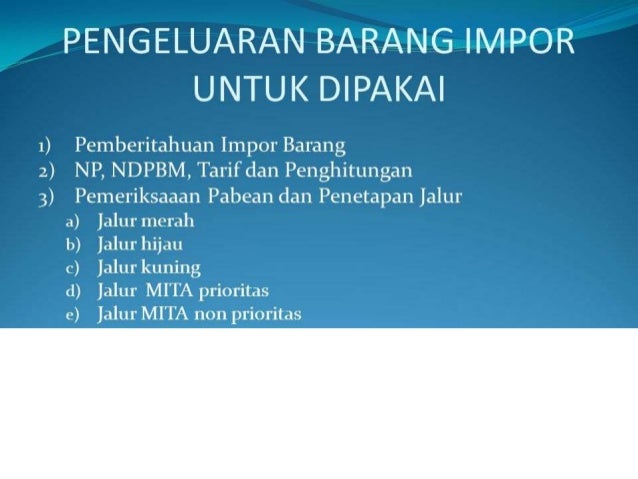 PENGELUARAN BARANG IMPOR UNTUK DIPAKAI

1) Pemberitahuan Impor Barang
2) NP, NDPBM, Tarif dan Penghitungan
3) Pemeriksaaan Pabean dan Penetapan Jalur
a) Jalur merah
b) Jalur hijau
c) Jalur kuning
d) Jalur MITA prioritas
e) Jalur MITA non prioritas